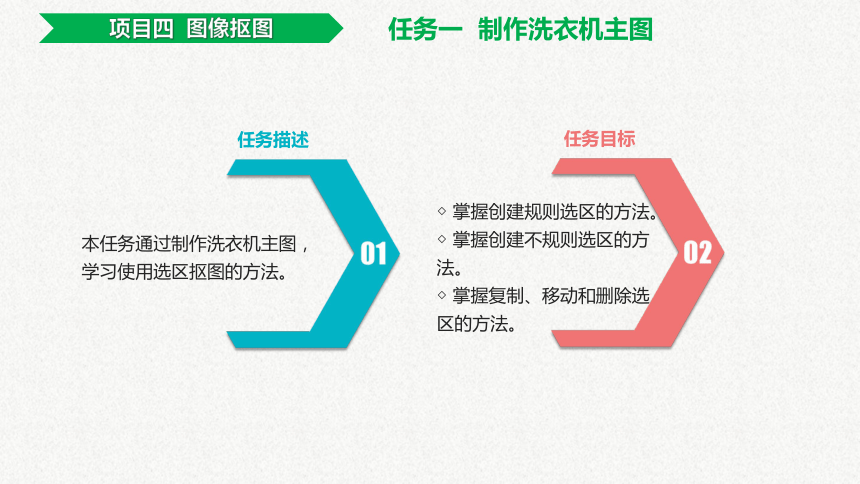 项目四 图像抠图

任务一 制作洗衣机主图

任务描述

本任务通过制作洗衣机主图，学习使用选区抠图的方法。

01

任务目标

◇ 掌握创建规则选区的方法。
◇ 掌握创建不规则选区的方法。
◇ 掌握复制、移动和删除选区的方法。

02